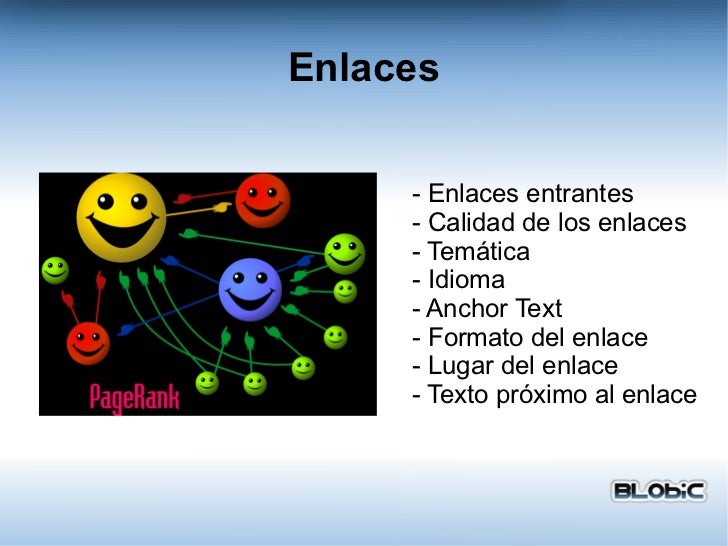 Enlaces

PageRank

- Enlaces entrantes
- Calidad de los enlaces
- Temática
- Idioma
- Anchor Text
- Formato del enlace
- Lugar del enlace
- Texto próximo al enlace

BLObiC